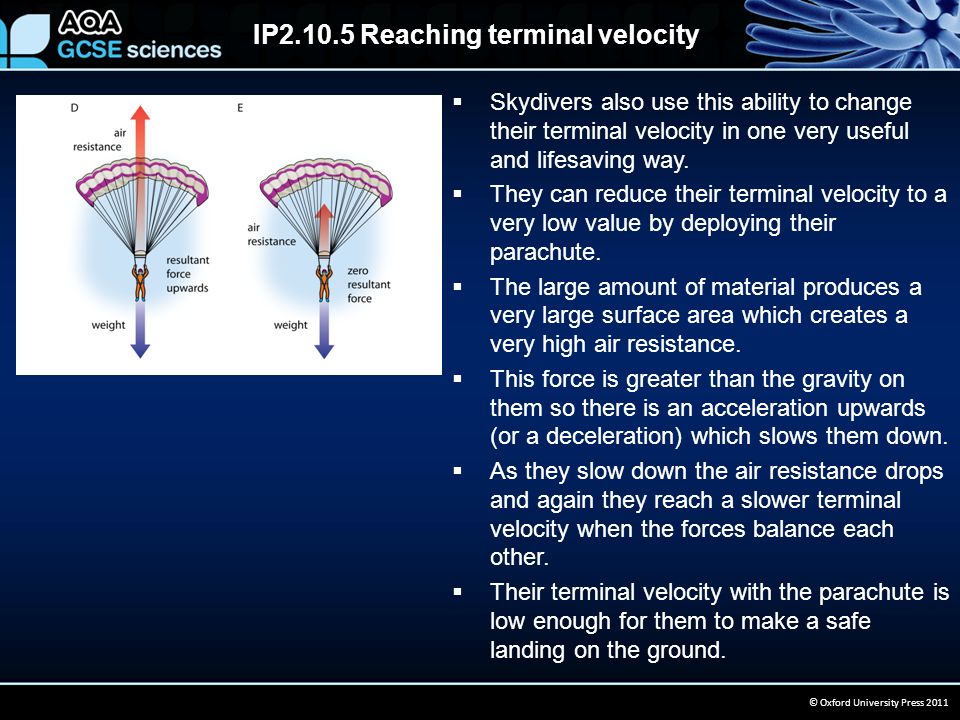 AQA GCSE sciences

IP2.10.5 Reaching terminal velocity

D

air resistance

resultant force upwards

weight

E

air resistance

zero resultant force

weight

▪ Skydivers also use this ability to change their terminal velocity in one very useful and lifesaving way.

▪ They can reduce their terminal velocity to a very low value by deploying their parachute.

▪ The large amount of material produces a very large surface area which creates a very high air resistance.

▪ This force is greater than the gravity on them so there is an acceleration upwards (or a deceleration) which slows them down.

▪ As they slow down the air resistance drops and again they reach a slower terminal velocity when the forces balance each other.

▪ Their terminal velocity with the parachute is low enough for them to make a safe landing on the ground.

© Oxford University Press 2011